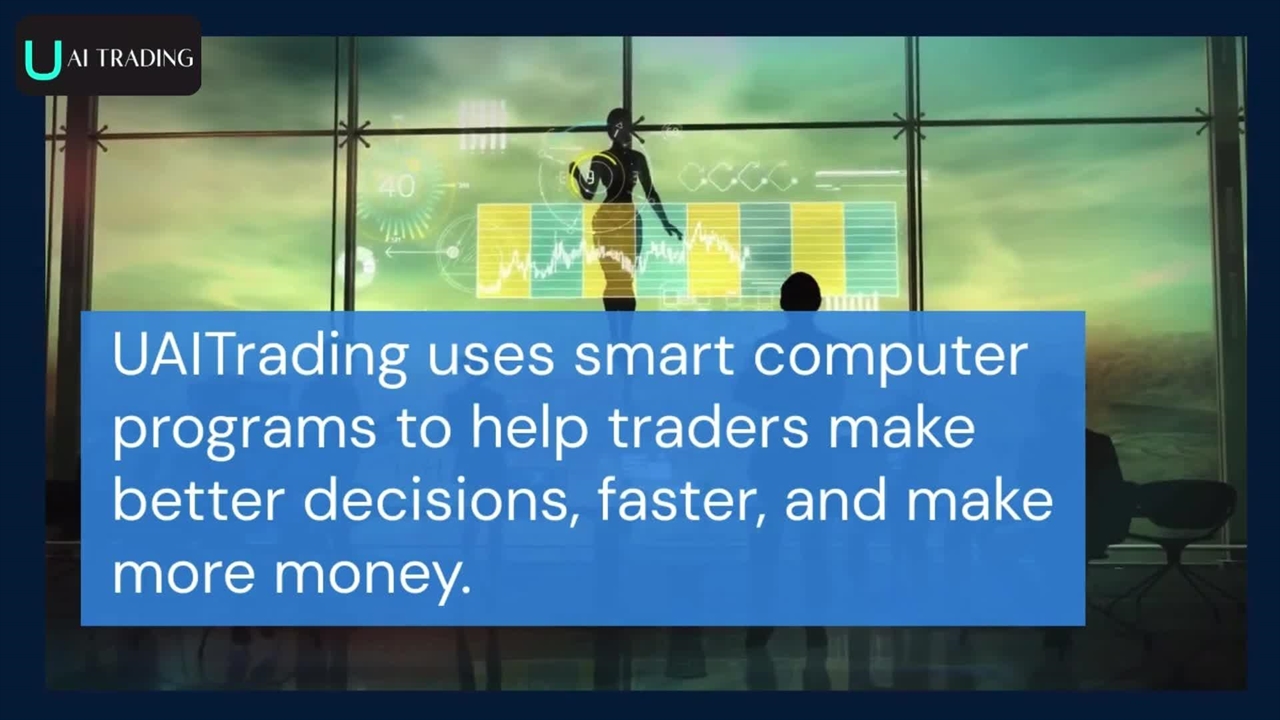 U AI TRADING

40

UAITrading uses smart computer programs to help traders make better decisions, faster, and make more money.